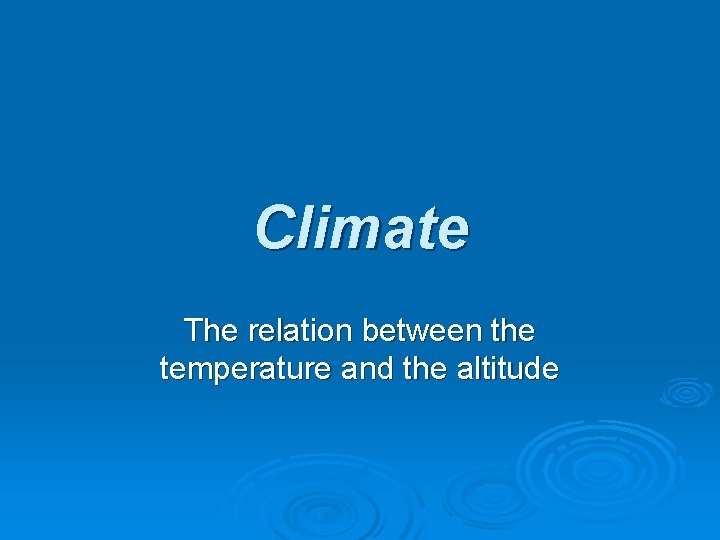 Climate

The relation between the temperature and the altitude